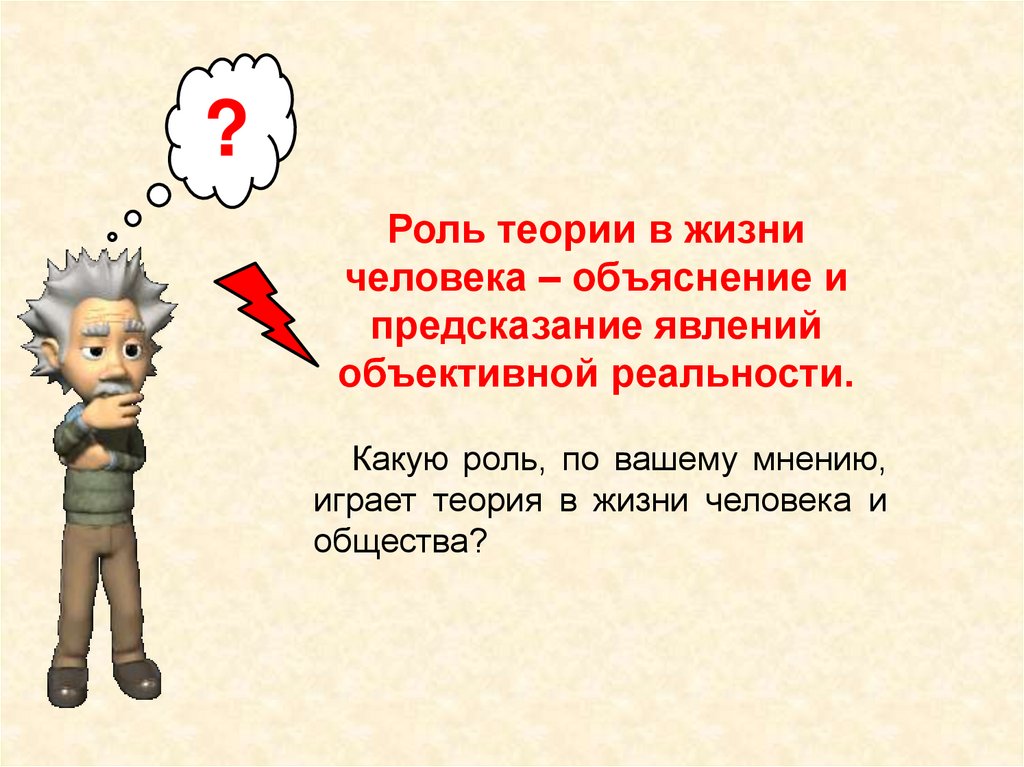 ?

Роль теории в жизни человека – объяснение и предсказание явлений объективной реальности.

Какую роль, по вашему мнению, играет теория в жизни человека и общества?